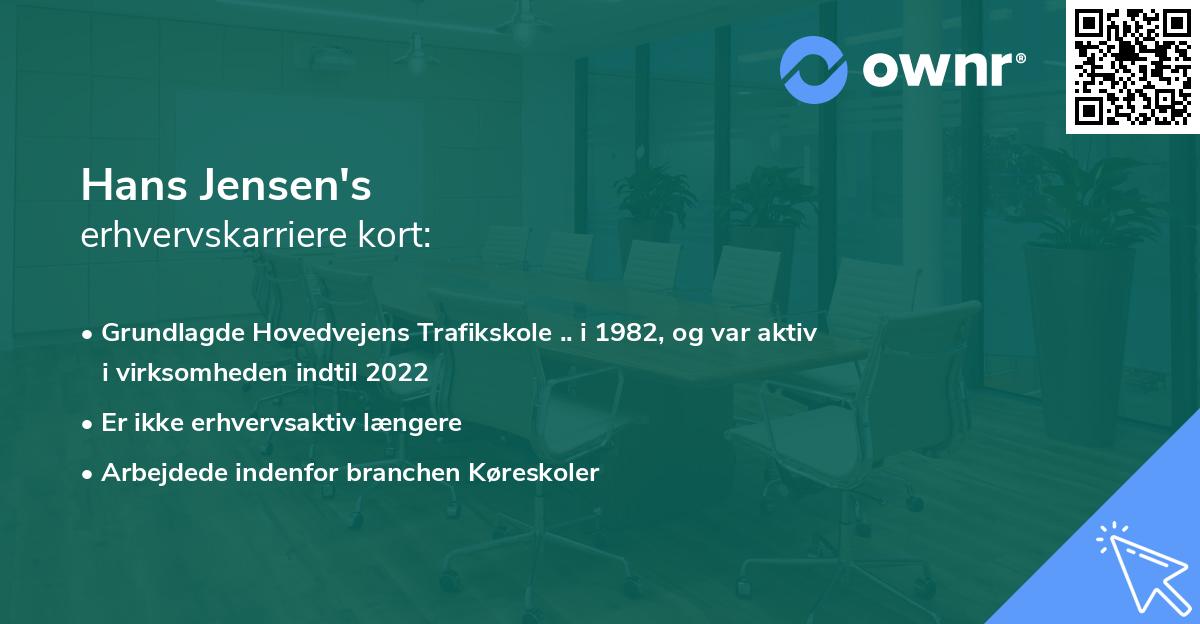 ownr®

Hans Jensen's
erhvervskarriere kort:

• Grundlagde Hovedvejens Trafikskole .. i 1982, og var aktiv i virksomheden indtil 2022
• Er ikke erhvervsaktiv længere
• Arbejdede indenfor branchen Køreskoler